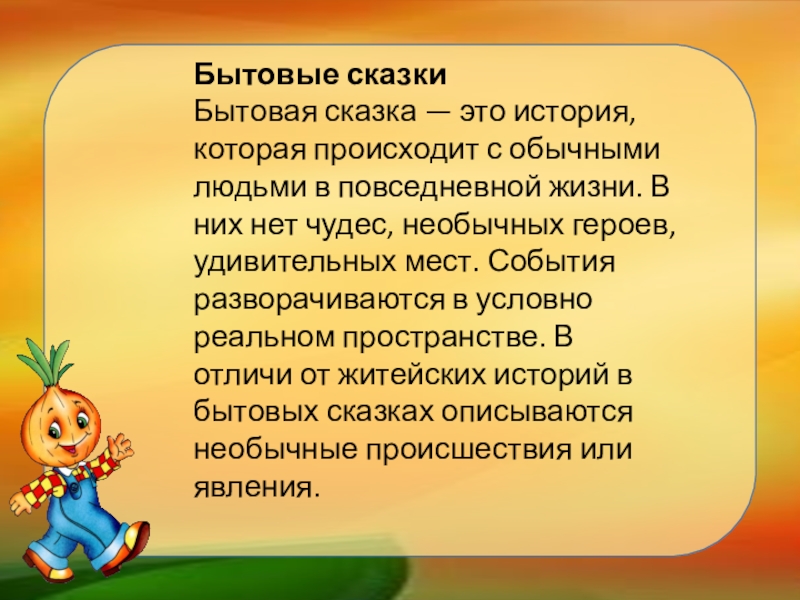 Бытовые сказки
Бытовая сказка — это история, которая происходит с обычными людьми в повседневной жизни. В них нет чудес, необычных героев, удивительных мест. События разворачиваются в условно реальном пространстве. В отличи от житейских историй в бытовых сказках описываются необычные происшествия или явления.